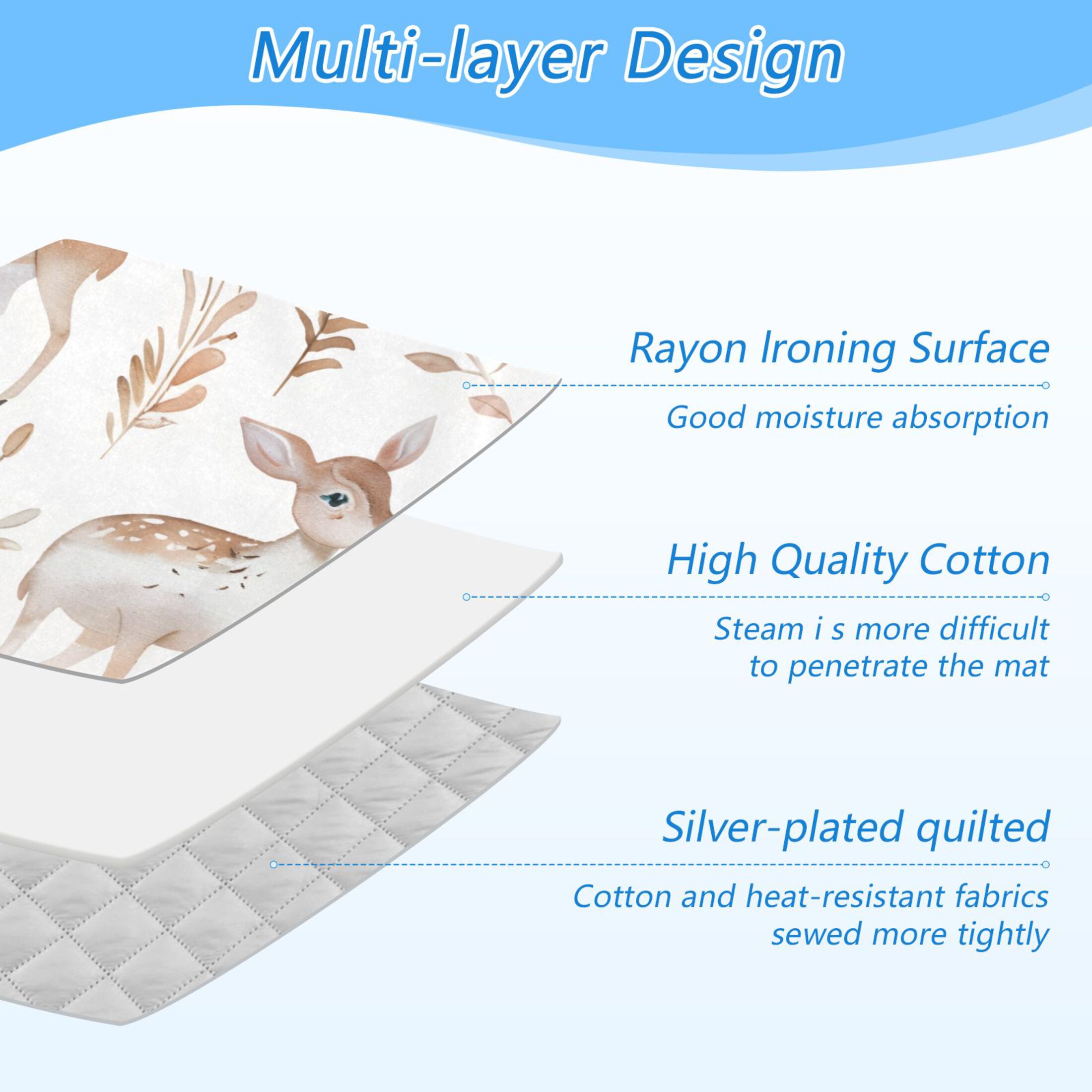 Multi-layer Design

Rayon Ironing Surface

Good moisture absorption

High Quality Cotton

Steam i s more difficult to penetrate the mat

Silver-plated quilted

Cotton and heat-resistant fabrics sewed more tightly